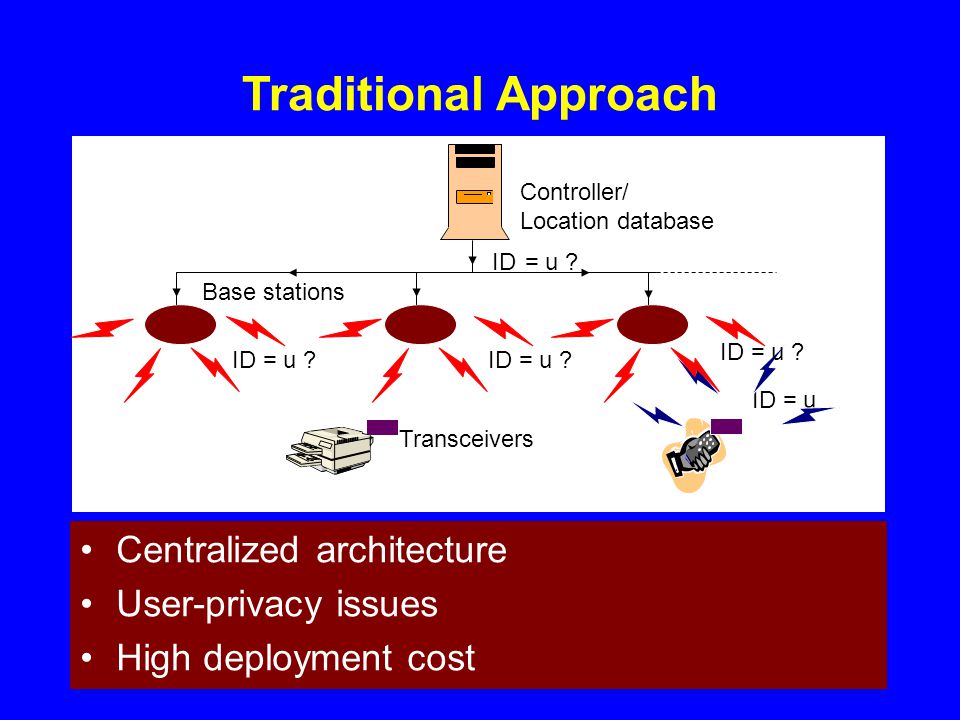 Traditional Approach

Controller/
Location database

ID = u ?

Base stations

ID = u ?

ID = u ?

ID = u ?

ID = u

Transceivers

• Centralized architecture
• User-privacy issues
• High deployment cost